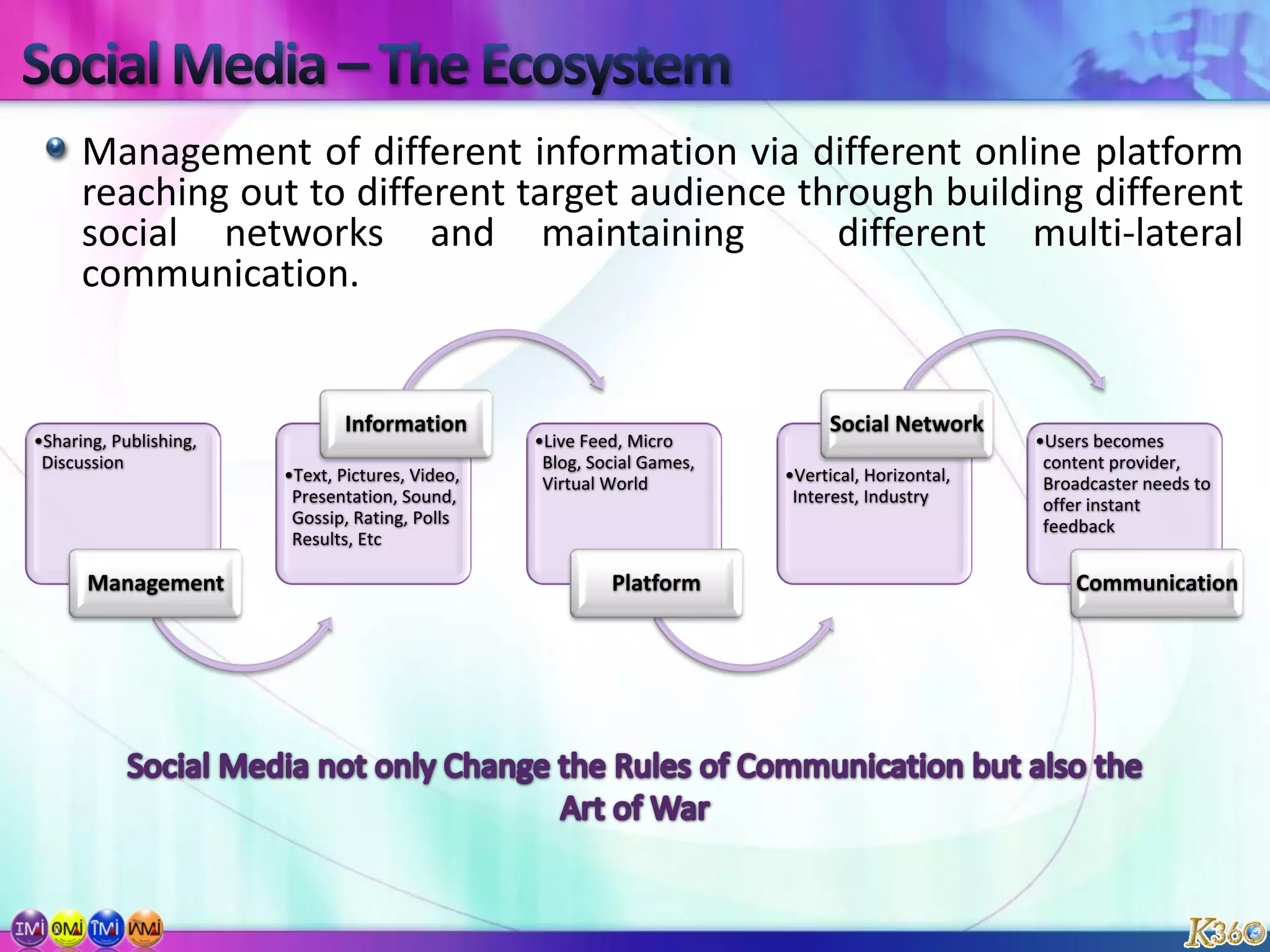 Social Media – The Ecosystem

Management of different information via different online platform reaching out to different target audience through building different social networks and maintaining different multi-lateral communication.

•Sharing, Publishing, Discussion

Management

Information

•Text, Pictures, Video, Presentation, Sound, Gossip, Rating, Polls Results, Etc

•Live Feed, Micro Blog, Social Games, Virtual World

Platform

Social Network

•Vertical, Horizontal, Interest, Industry

•Users becomes content provider, Broadcaster needs to offer instant feedback

Communication

Social Media not only Change the Rules of Communication but also the Art of War

IMi OMi TMi WMi

K360